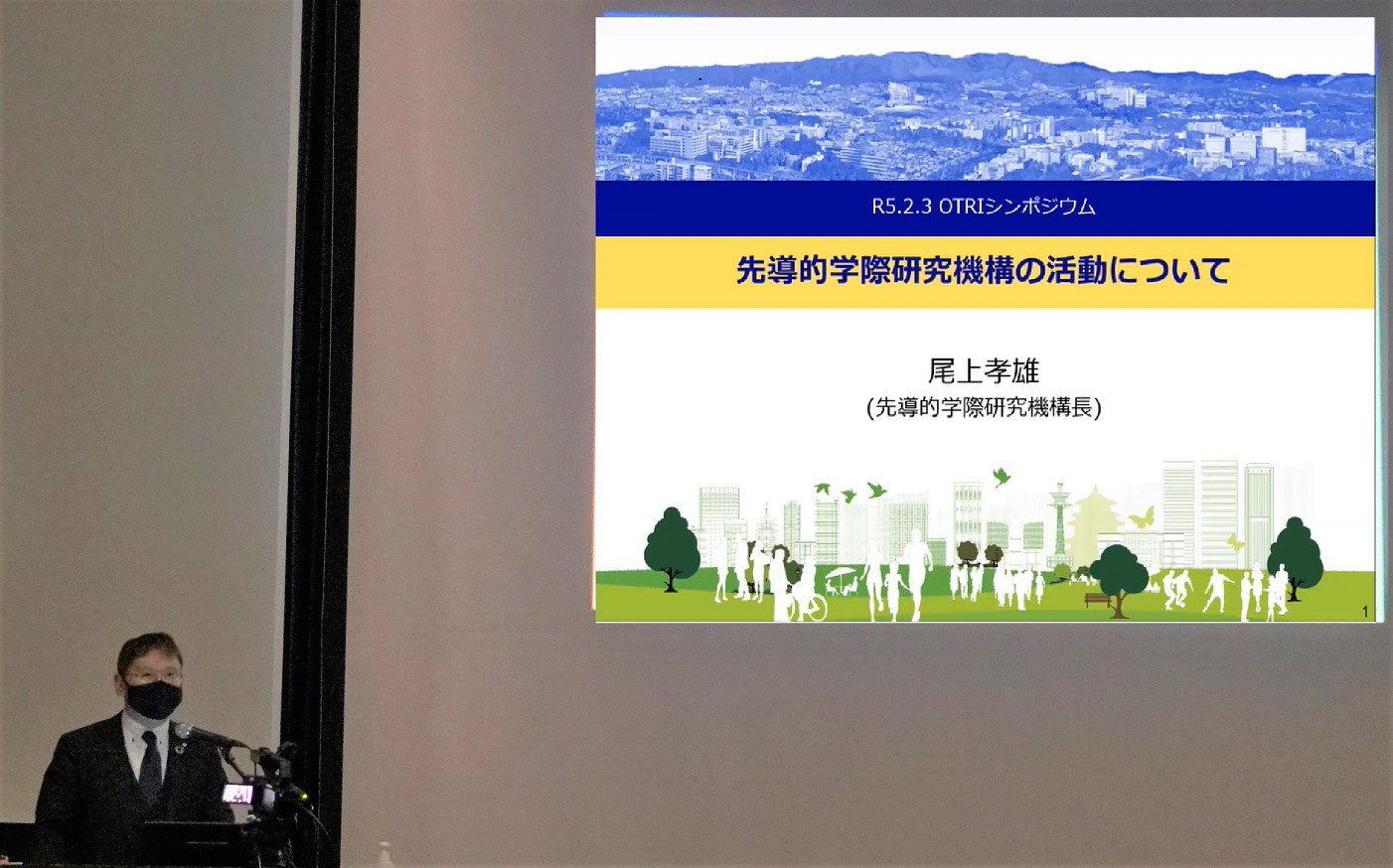 R5.2.3 OTRIシンポジウム

先導的学際研究機構の活動について

尾上孝雄
(先導的学際研究機構長)

1